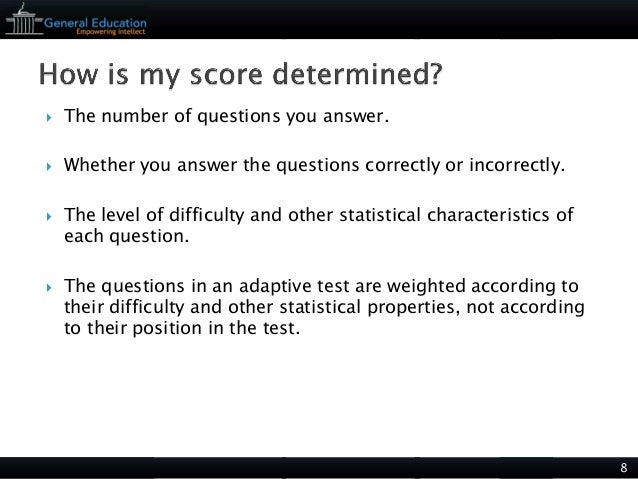 General Education
Empowering Intellect

How is my score determined?

The number of questions you answer.

Whether you answer the questions correctly or incorrectly.

The level of difficulty and other statistical characteristics of each question.

The questions in an adaptive test are weighted according to their difficulty and other statistical properties, not according to their position in the test.

8